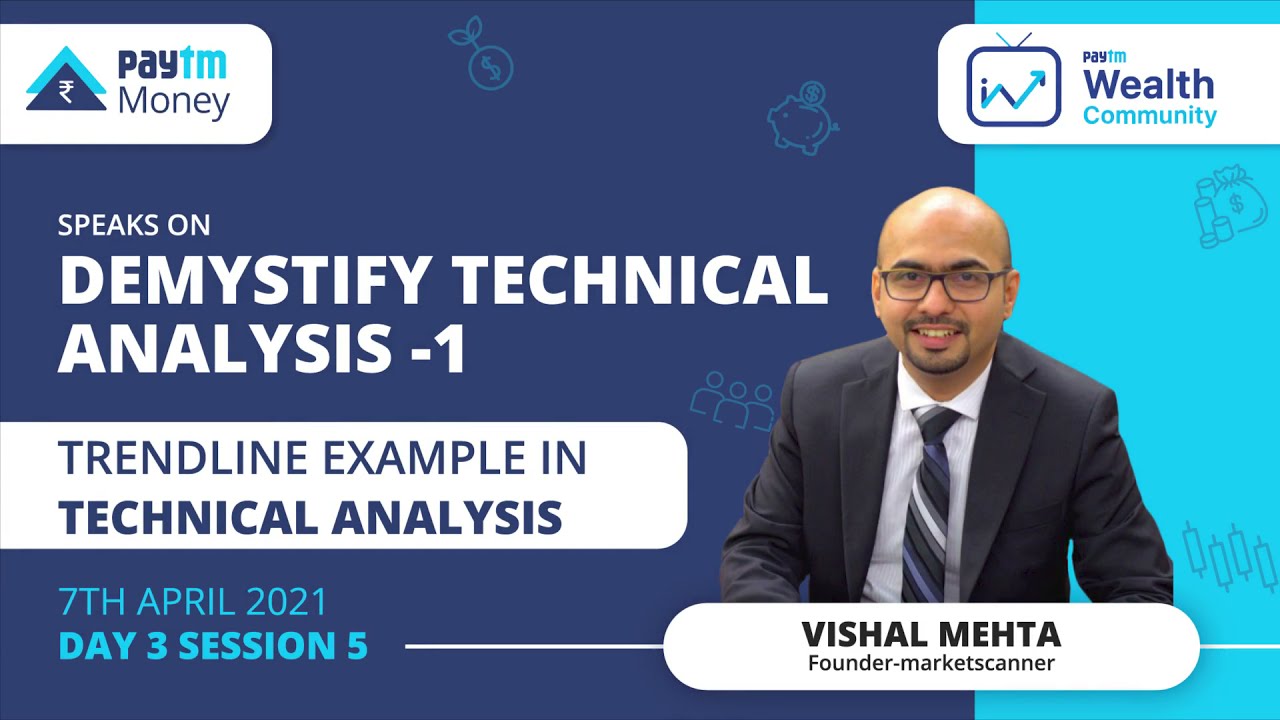 ₹ Paytm Money

Paytm Wealth Community

SPEAKS ON

DEMYSTIFY TECHNICAL ANALYSIS -1

TRENDLINE EXAMPLE IN TECHNICAL ANALYSIS

7TH APRIL 2021
DAY 3 SESSION 5

VISHAL MEHTA
Founder-marketscanner